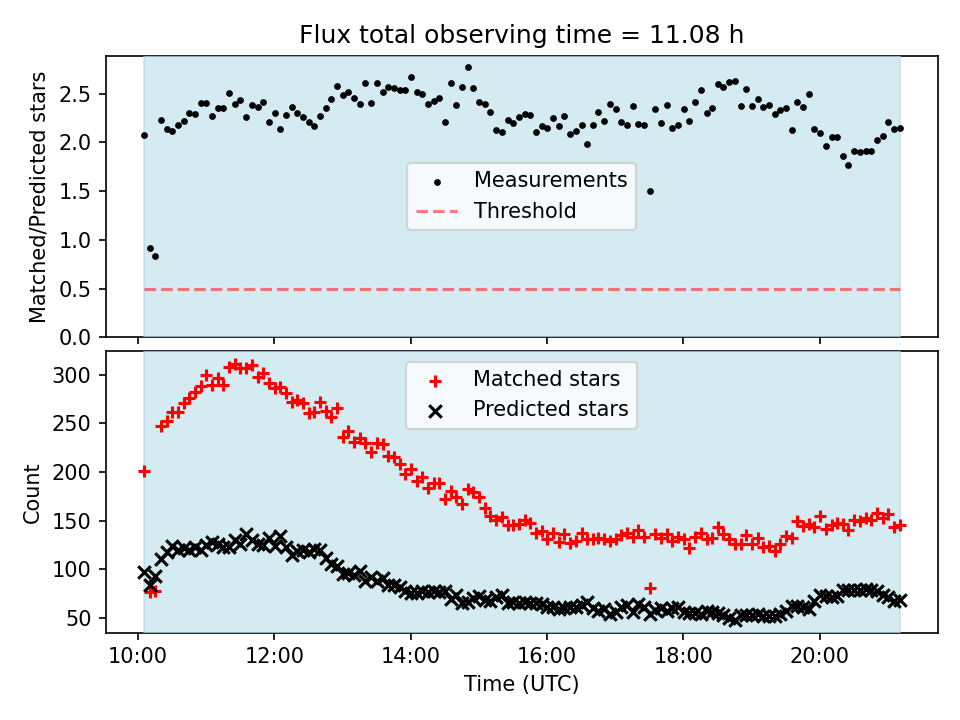 Flux total observing time = 11.08 h

Matched/Predicted stars

2.5
2.0
1.5
1.0
0.5
0.0

Measurements
Threshold

Count

300
250
200
150
100
50

Matched stars
Predicted stars

10:00
12:00
14:00
16:00
18:00
20:00

Time (UTC)